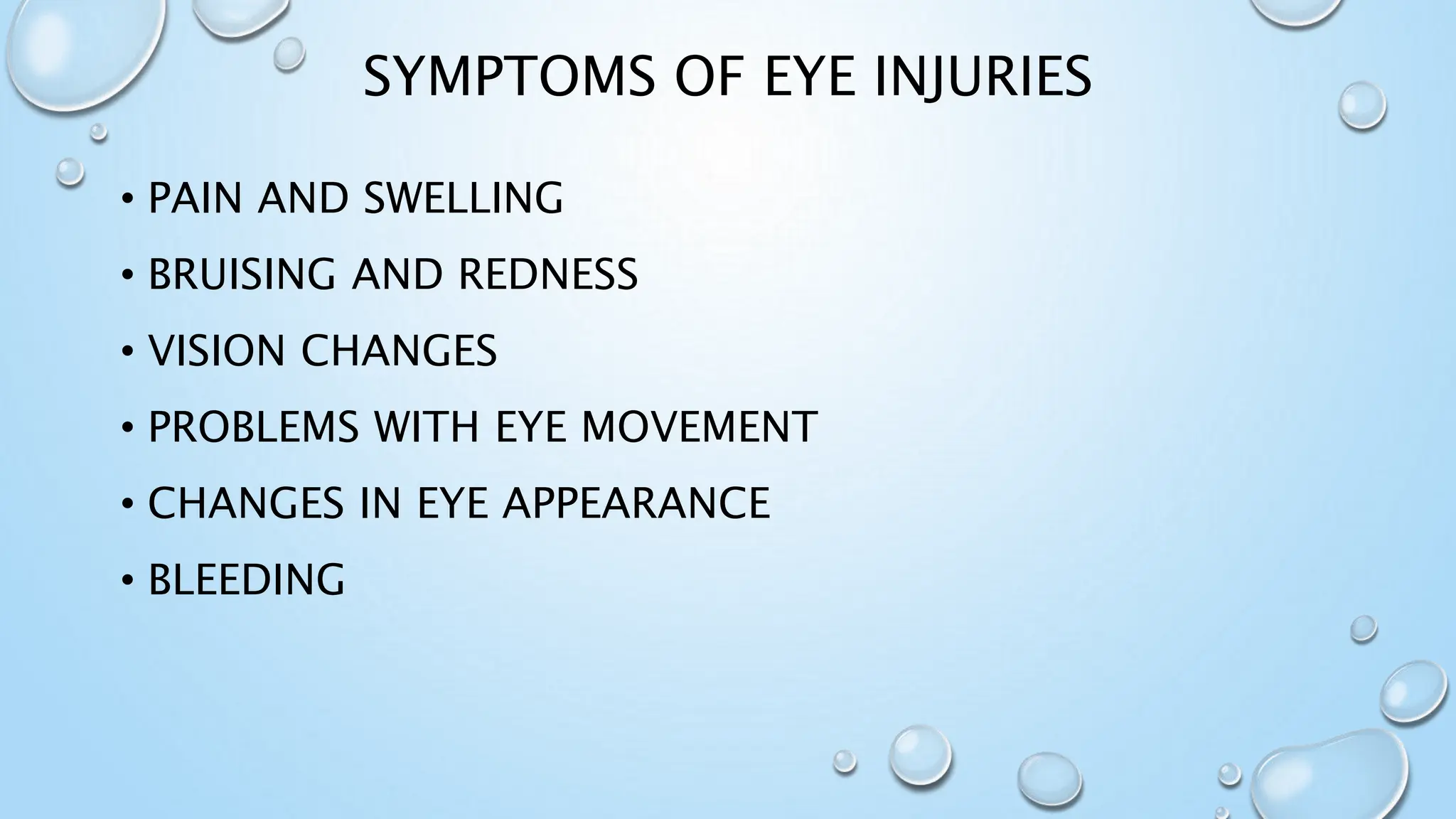 SYMPTOMS OF EYE INJURIES

• PAIN AND SWELLING
• BRUISING AND REDNESS
• VISION CHANGES
• PROBLEMS WITH EYE MOVEMENT
• CHANGES IN EYE APPEARANCE
• BLEEDING